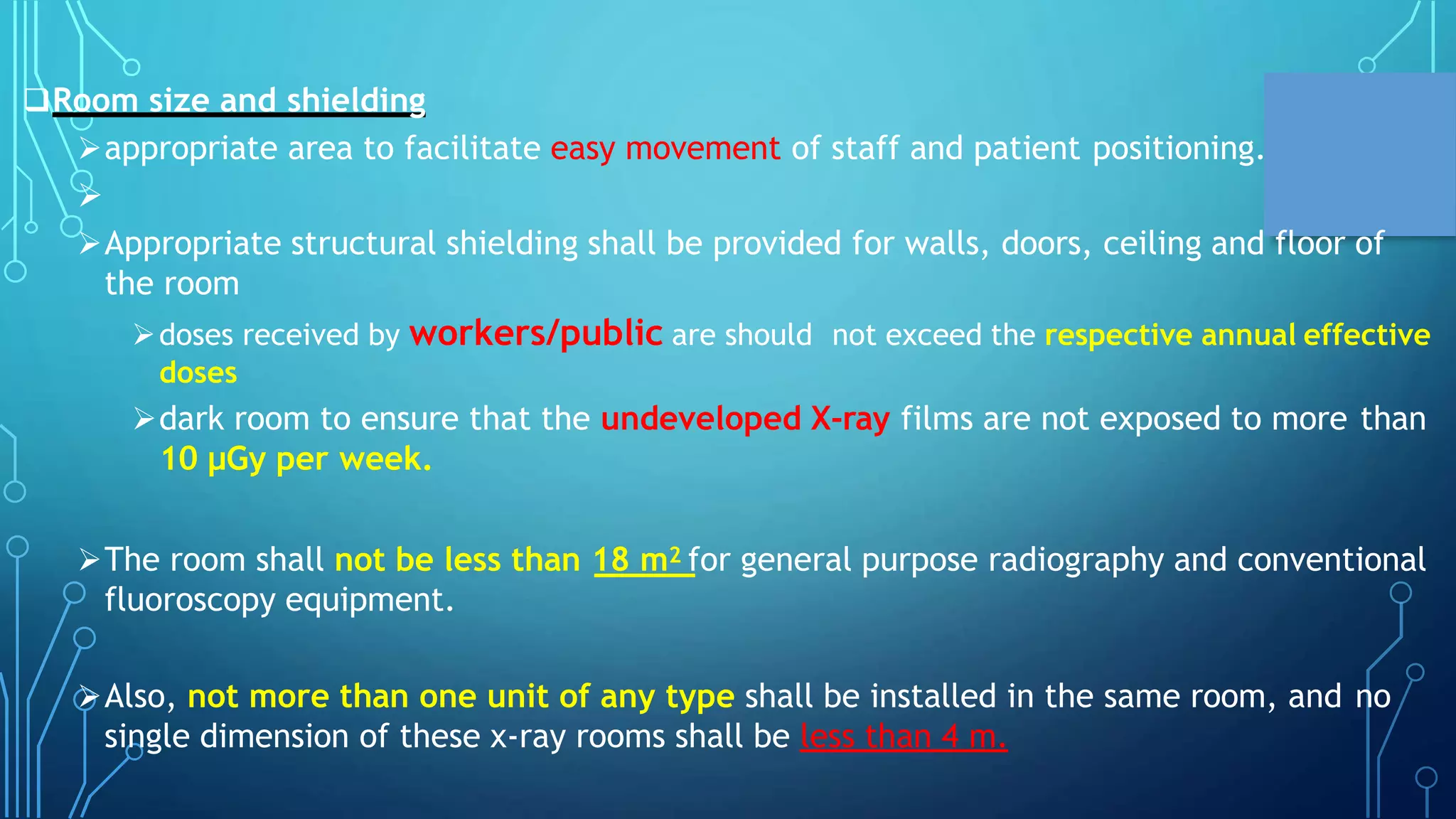 ❑Room size and shielding

➢appropriate area to facilitate easy movement of staff and patient positioning.

➢

➢Appropriate structural shielding shall be provided for walls, doors, ceiling and floor of the room

➢doses received by workers/public are should not exceed the respective annual effective doses

➢dark room to ensure that the undeveloped X-ray films are not exposed to more than 10 µGy per week.

➢The room shall not be less than 18 $m^2$ for general purpose radiography and conventional fluoroscopy equipment.

➢Also, not more than one unit of any type shall be installed in the same room, and no single dimension of these x-ray rooms shall be less than 4 m.